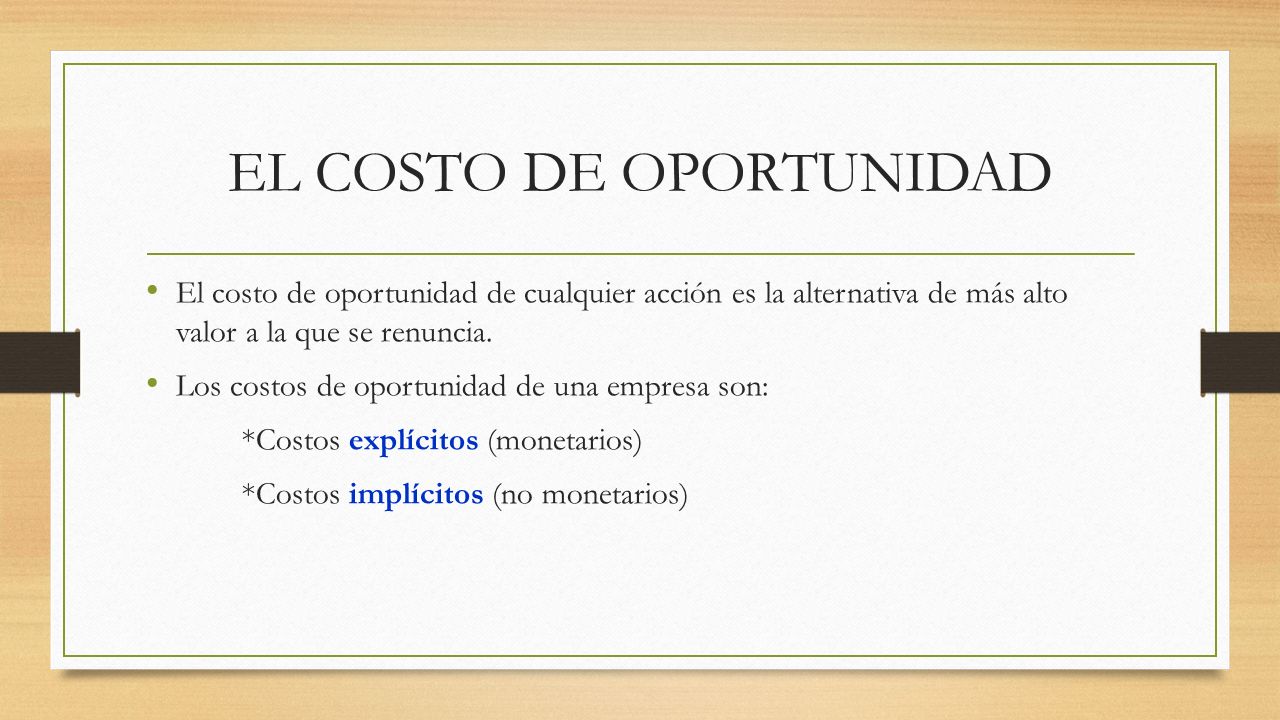 EL COSTO DE OPORTUNIDAD

• El costo de oportunidad de cualquier acción es la alternativa de más alto valor a la que se renuncia.

• Los costos de oportunidad de una empresa son:

*Costos explícitos (monetarios)

*Costos implícitos (no monetarios)